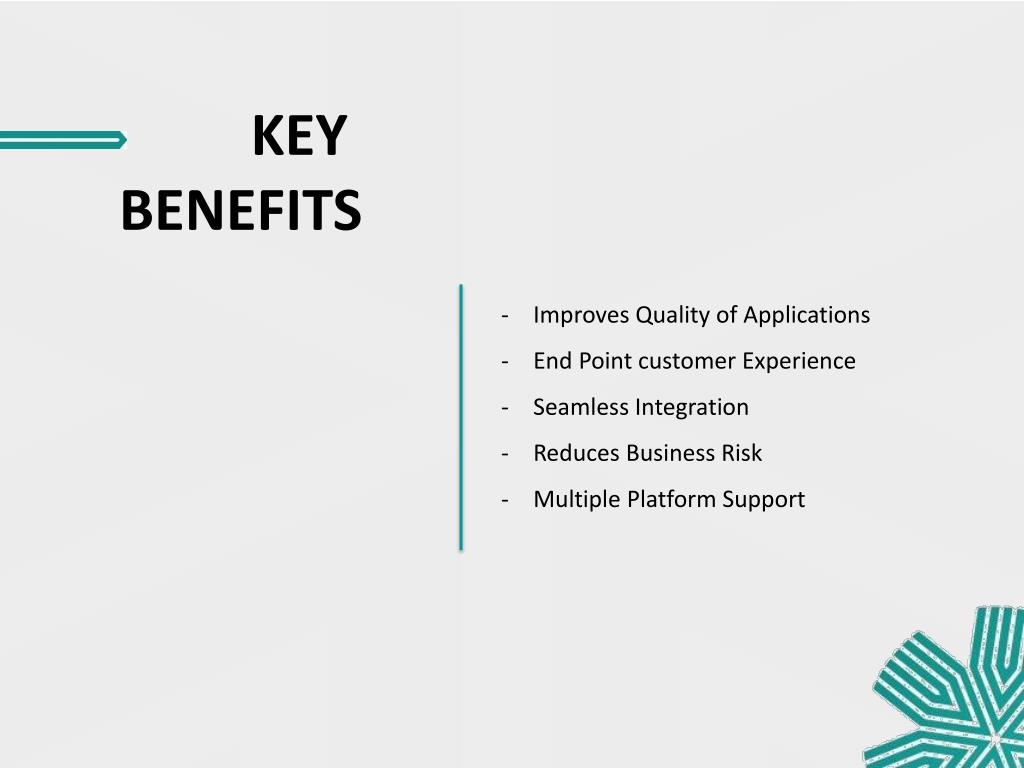 KEY BENEFITS

- Improves Quality of Applications
- End Point customer Experience
- Seamless Integration
- Reduces Business Risk
- Multiple Platform Support